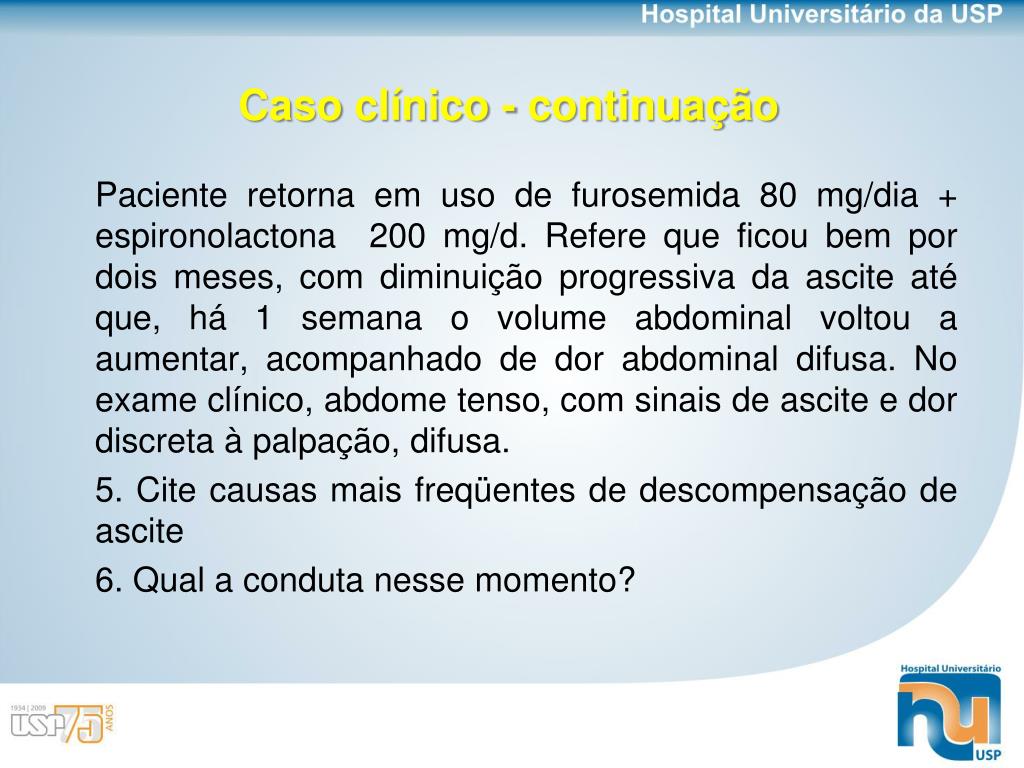 Hospital Universitário da USP

Caso clínico - continuação

Paciente retorna em uso de furosemida 80 mg/dia + espironolactona 200 mg/d. Refere que ficou bem por dois meses, com diminuição progressiva da ascite até que, há 1 semana o volume abdominal voltou a aumentar, acompanhado de dor abdominal difusa. No exame clínico, abdome tenso, com sinais de ascite e dor discreta à palpação, difusa.

5. Cite causas mais freqüentes de descompensação de ascite

6. Qual a conduta nesse momento?

1934 | 2009 USP 75 ANOS

Hospital Universitário hu USP